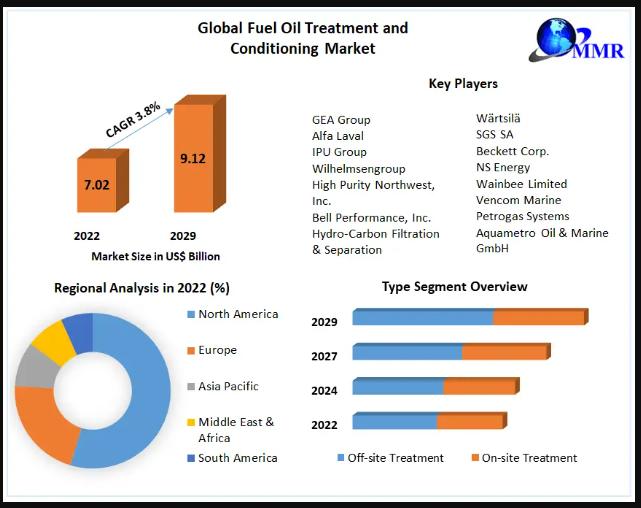 Global Fuel Oil Treatment and Conditioning Market

MMR

CAGR 3.8%

7.02

9.12

2022

2029

Market Size in US$ Billion

Key Players

GEA Group
Alfa Laval
IPU Group
Wilhelmsengroup
High Purity Northwest, Inc.
Bell Performance, Inc.
Hydro-Carbon Filtration & Separation

Wärtsilä
SGS SA
Beckett Corp.
NS Energy
Wainbee Limited
Vencom Marine
Petrogas Systems
Aquametro Oil & Marine GmbH

Regional Analysis in 2022 (%)

North America
Europe
Asia Pacific
Middle East & Africa
South America

Type Segment Overview

2029
2027
2024
2022

Off-site Treatment
On-site Treatment